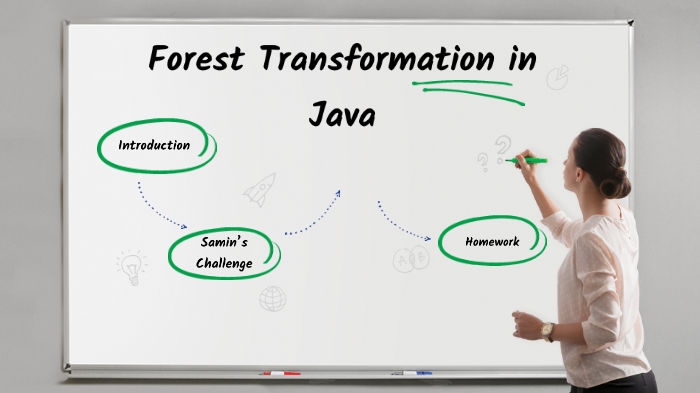 Forest Transformation in Java

Introduction

Samin's Challenge

Homework

?
?

A B